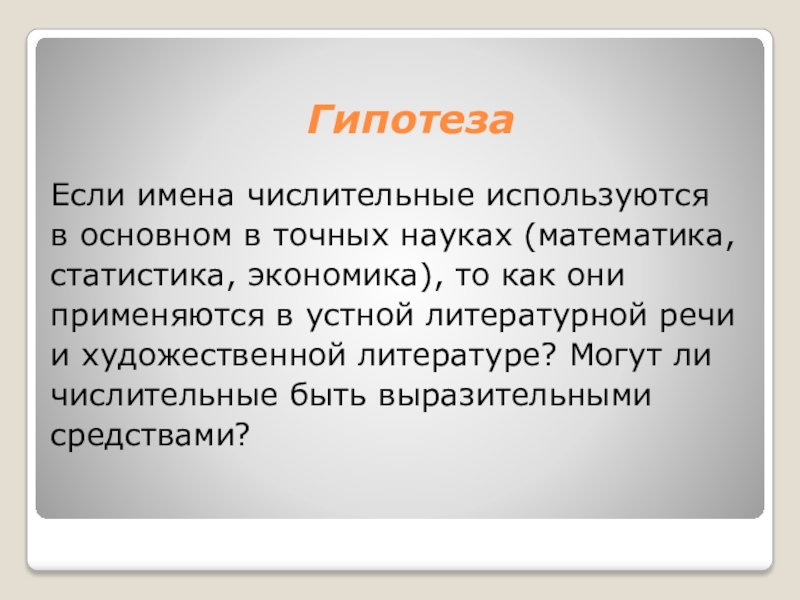 Гипотеза

Если имена числительные используются в основном в точных науках (математика, статистика, экономика), то как они применяются в устной литературной речи и художественной литературе? Могут ли числительные быть выразительными средствами?